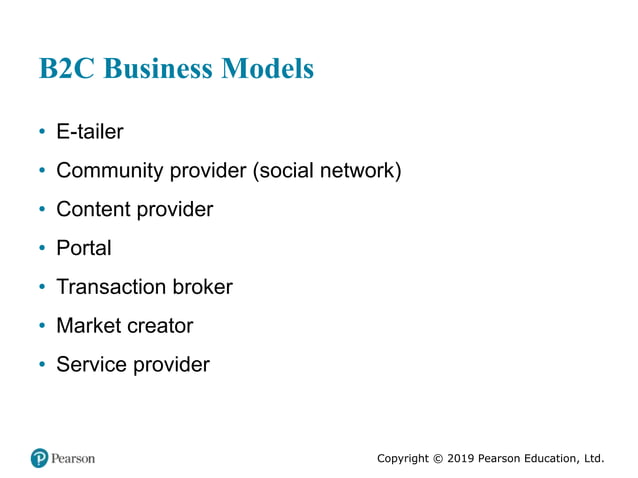 B2C Business Models

• E-tailer
• Community provider (social network)
• Content provider
• Portal
• Transaction broker
• Market creator
• Service provider

Pearson

Copyright © 2019 Pearson Education, Ltd.